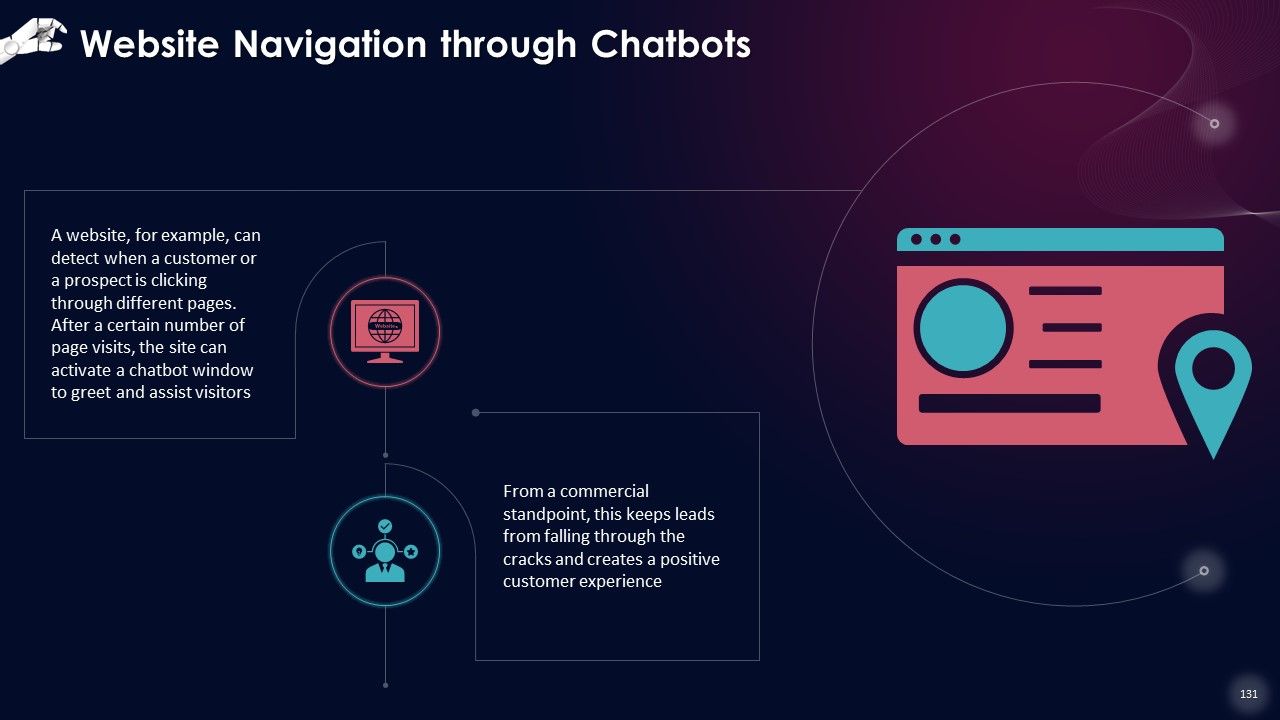 Website Navigation through Chatbots

A website, for example, can detect when a customer or a prospect is clicking through different pages. After a certain number of page visits, the site can activate a chatbot window to greet and assist visitors

Website

From a commercial standpoint, this keeps leads from falling through the cracks and creates a positive customer experience

131